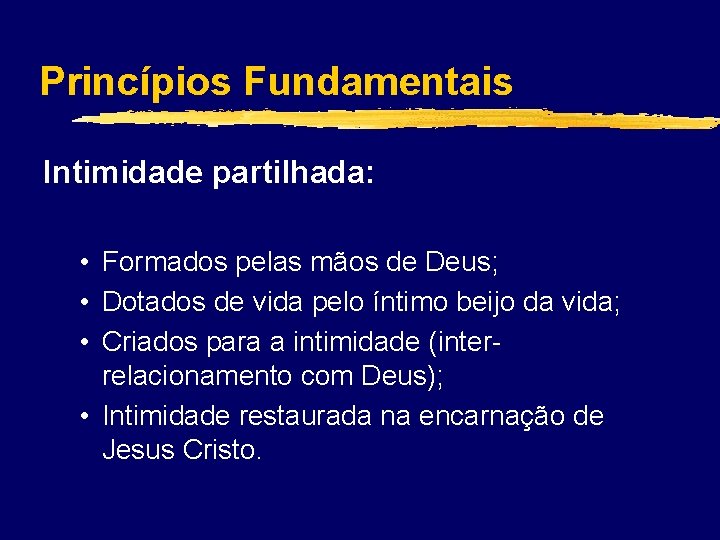 Princípios Fundamentais

Intimidade partilhada:

• Formados pelas mãos de Deus;
• Dotados de vida pelo íntimo beijo da vida;
• Criados para a intimidade (inter-relacionamento com Deus);
• Intimidade restaurada na encarnação de Jesus Cristo.